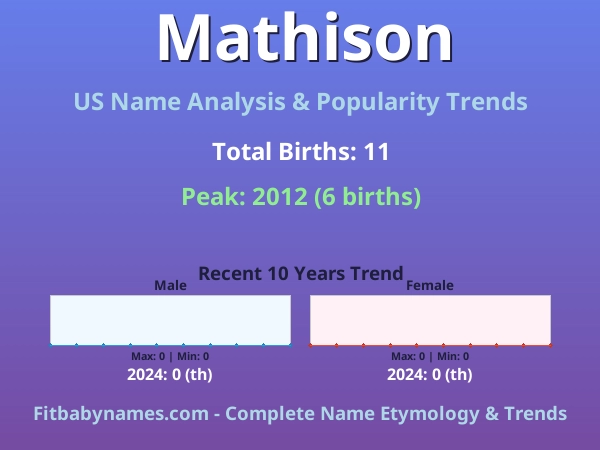 Mathison

US Name Analysis & Popularity Trends

Total Births: 11

Peak: 2012 (6 births)

Recent 10 Years Trend

Male

Max: 0 | Min: 0

2024: 0 (th)

Female

Max: 0 | Min: 0

2024: 0 (th)

Fitbabynames.com - Complete Name Etymology & Trends